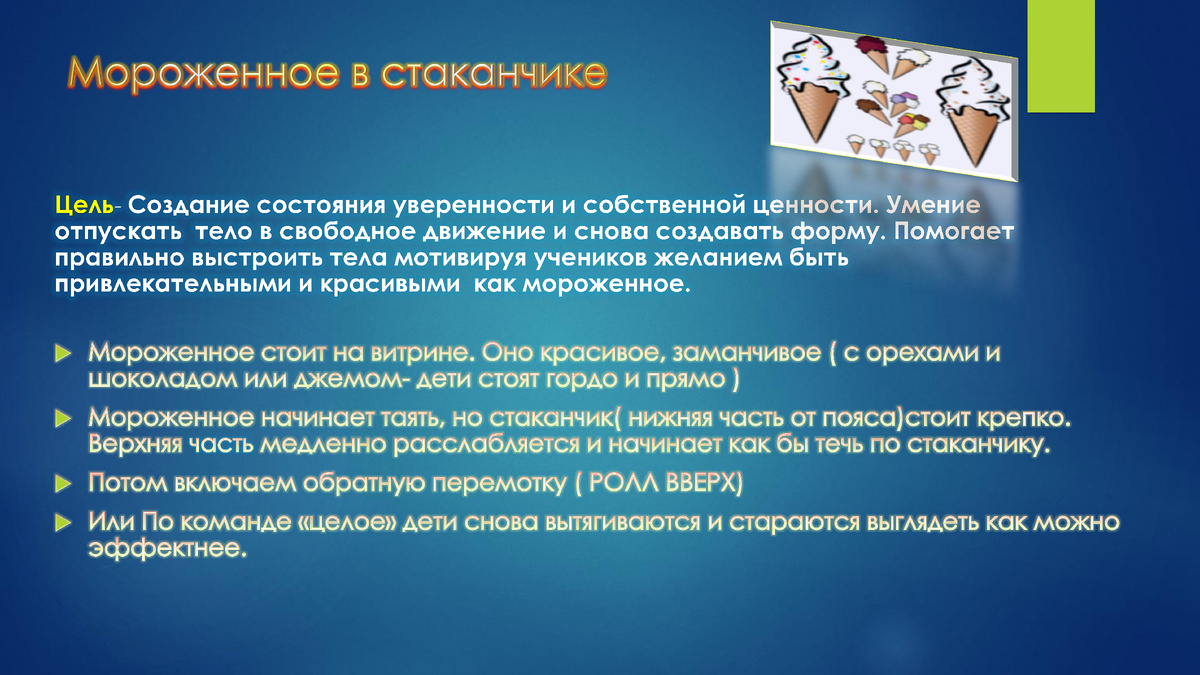 Мороженное в стаканчике

Цель- Создание состояния уверенности и собственной ценности. Умение отпускать тело в свободное движение и снова создавать форму. Помогает правильно выстроить тела мотивируя учеников желанием быть привлекательными и красивыми как мороженное.

Мороженное стоит на витрине. Оно красивое, заманчивое ( с орехами и шоколадом или джемом- дети стоят гордо и прямо )

Мороженное начинает таять, но стаканчик( нижняя часть от пояса)стоит крепко. Верхняя часть медленно расслабляется и начинает как бы течь по стаканчику.

Потом включаем обратную перемотку ( РОЛЛ ВВЕРХ)

Или По команде «целое» дети снова вытягиваются и стараются выглядеть как можно эффектнее.